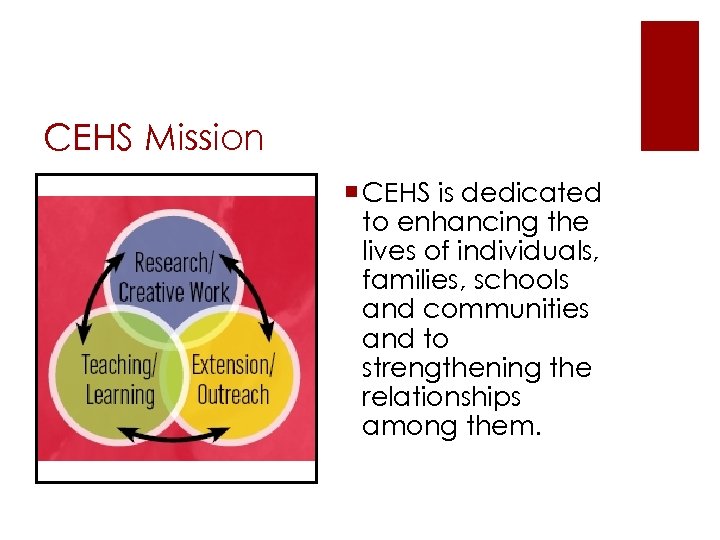 CEHS Mission

Research/ Creative Work

Teaching/ Learning

Extension/ Outreach

CEHS is dedicated to enhancing the lives of individuals, families, schools and communities and to strengthening the relationships among them.